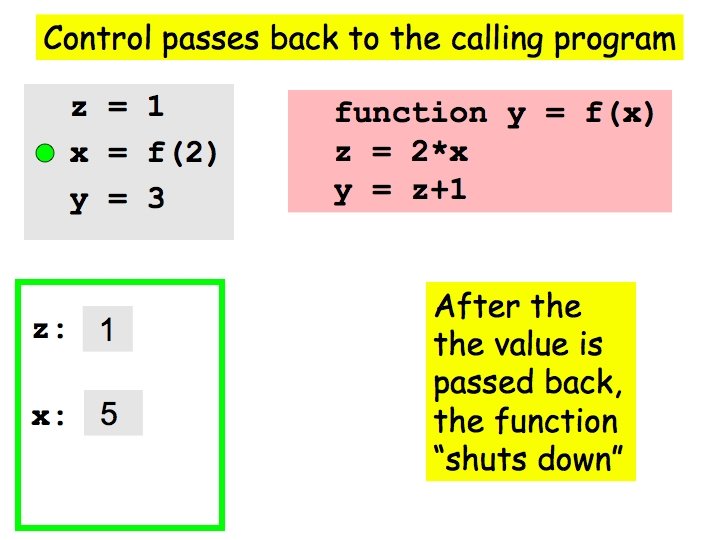 Control passes back to the calling program

z = 1
x = f(2)
y = 3

function y = f(x)
z = 2*x
y = z+1

z: 1

x: 5

After the the value is passed back, the function "shuts down"